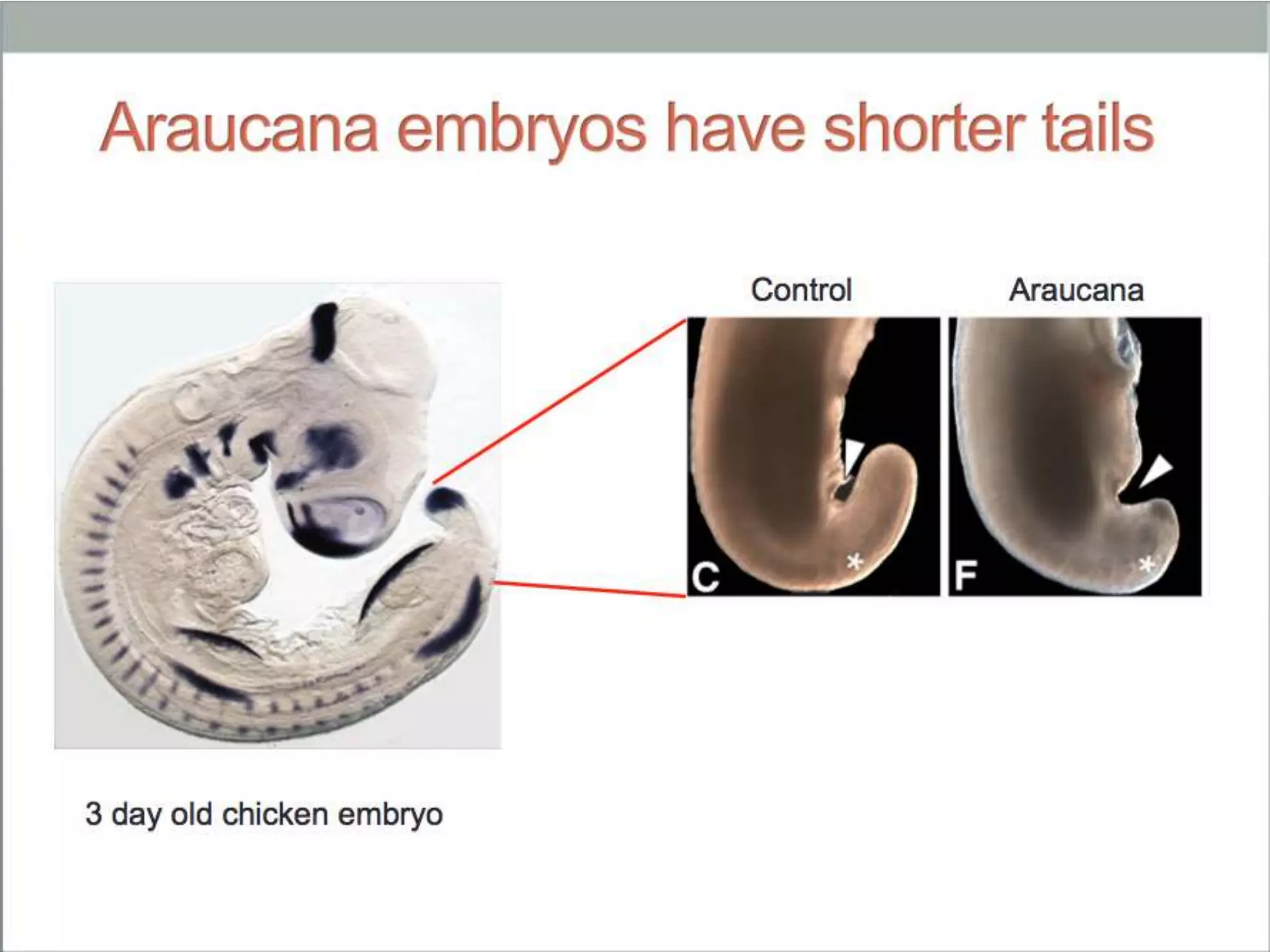 Araucana embryos have shorter tails

Control

Araucana

C

*

F

*

3 day old chicken embryo